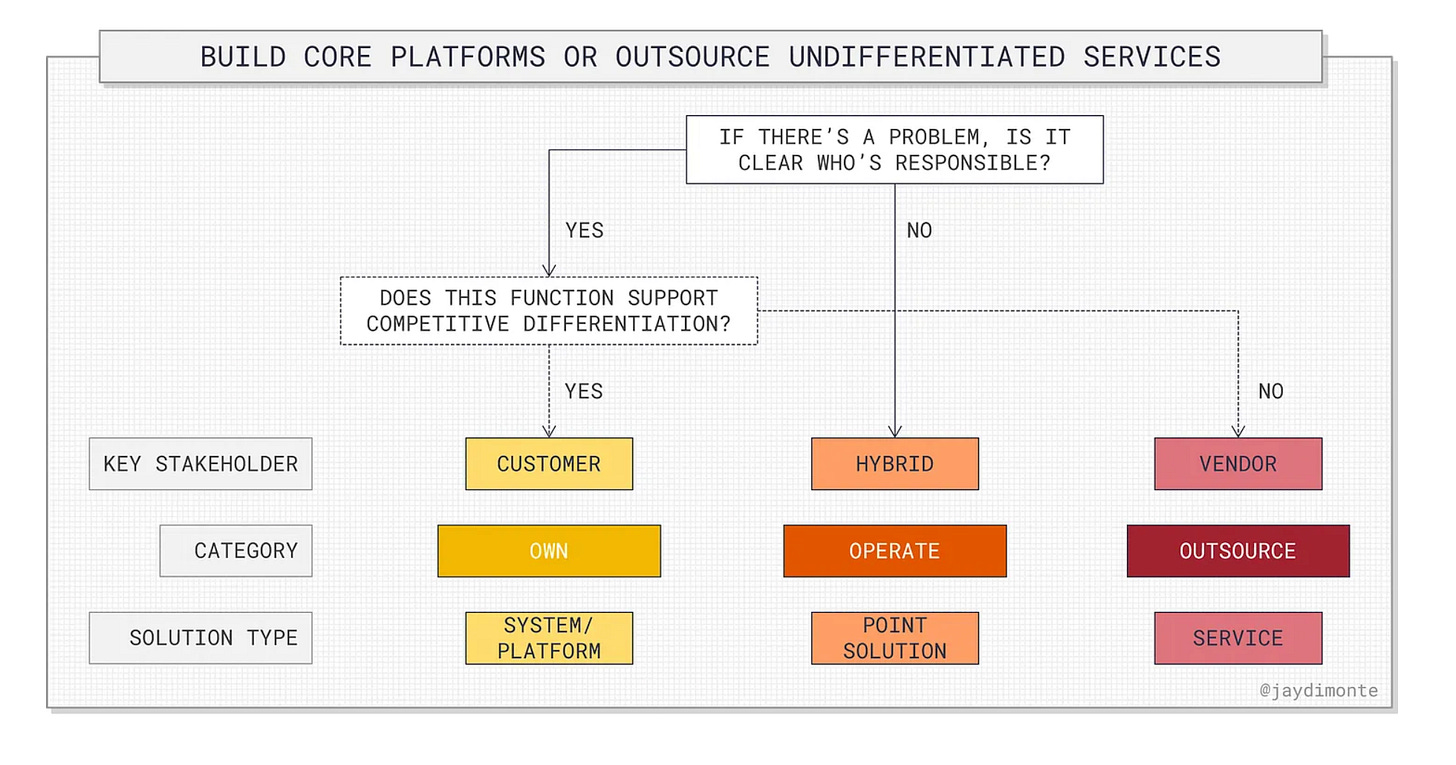 BUILD CORE PLATFORMS OR OUTSOURCE UNDIFFERENTIATED SERVICES

IF THERE'S A PROBLEM, IS IT CLEAR WHO'S RESPONSIBLE?

YES

NO

DOES THIS FUNCTION SUPPORT COMPETITIVE DIFFERENTIATION?

YES

NO

KEY STAKEHOLDER

CUSTOMER

HYBRID

VENDOR

CATEGORY

OWN

OPERATE

OUTSOURCE

SOLUTION TYPE

SYSTEM/ PLATFORM

POINT SOLUTION

SERVICE

@jaydimonte